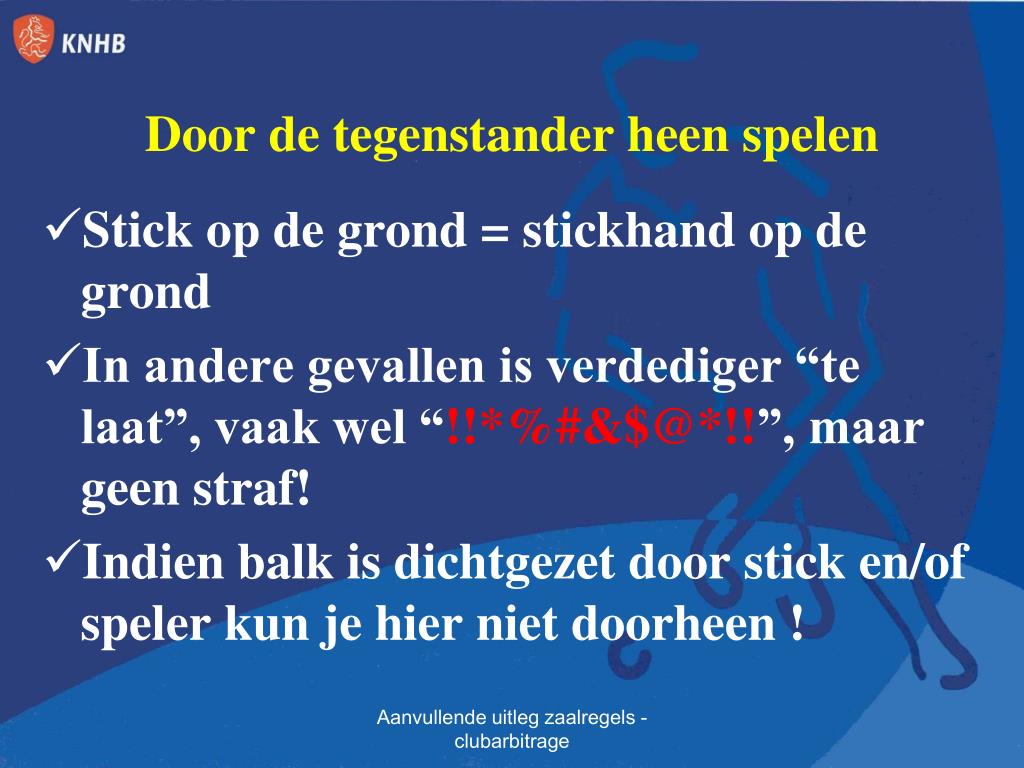 KNHB

Door de tegenstander heen spelen

✓Stick op de grond = stickhand op de grond

✓In andere gevallen is verdediger “te laat”, vaak wel “!!*%#&$@*!!”, maar geen straf!

✓Indien balk is dichtgezet door stick en/of speler kun je hier niet doorheen !

Aanvullende uitleg zaalregels - clubarbitrage